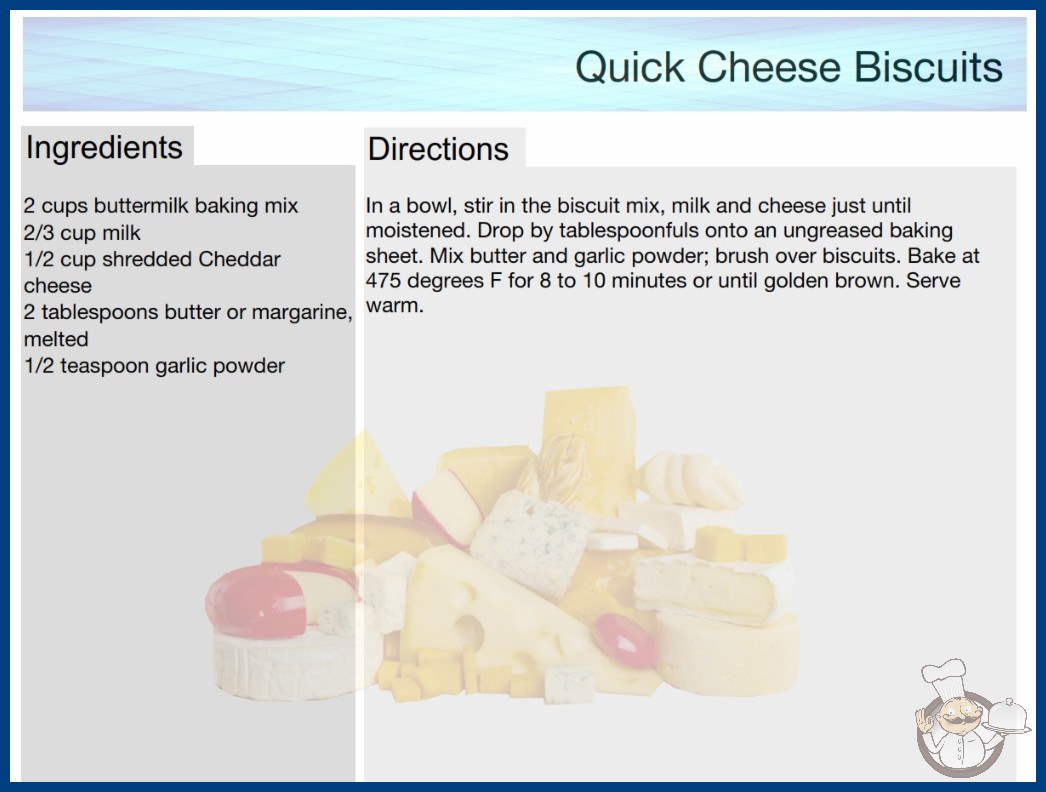 Quick Cheese Biscuits

Ingredients

2 cups buttermilk baking mix
2/3 cup milk
1/2 cup shredded Cheddar cheese
2 tablespoons butter or margarine, melted
1/2 teaspoon garlic powder

Directions

In a bowl, stir in the biscuit mix, milk and cheese just until moistened. Drop by tablespoonfuls onto an ungreased baking sheet. Mix butter and garlic powder; brush over biscuits. Bake at 475 degrees F for 8 to 10 minutes or until golden brown. Serve warm.